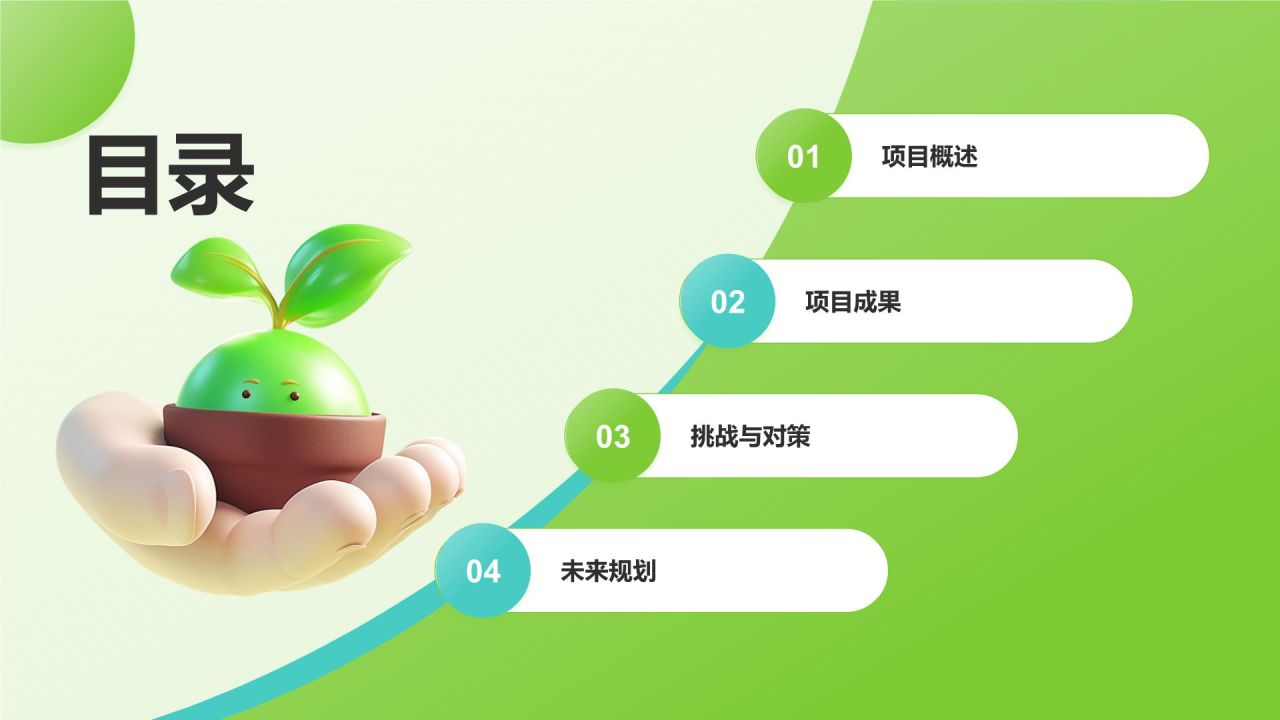 目录

01 项目概述

02 项目成果

03 挑战与对策

04 未来规划